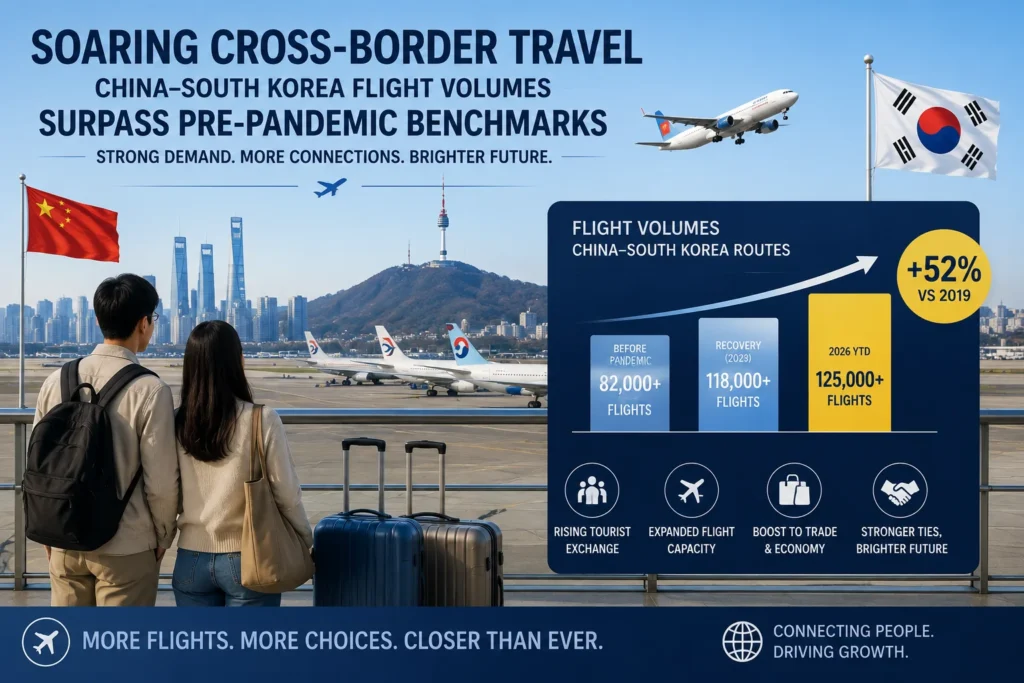 SOARING CROSS-BORDER TRAVEL
CHINA–SOUTH KOREA FLIGHT VOLUMES
SURPASS PRE-PANDEMIC BENCHMARKS
STRONG DEMAND. MORE CONNECTIONS. BRIGHTER FUTURE.

FLIGHT VOLUMES
CHINA–SOUTH KOREA ROUTES

+52%
VS 2019

BEFORE PANDEMIC
82,000+
FLIGHTS

RECOVERY (2023)
118,000+
FLIGHTS

2026 YTD
125,000+
FLIGHTS

RISING TOURIST EXCHANGE

EXPANDED FLIGHT CAPACITY

BOOST TO TRADE & ECONOMY

STRONGER TIES, BRIGHTER FUTURE

MORE FLIGHTS. MORE CHOICES. CLOSER THAN EVER.

CONNECTING PEOPLE.
DRIVING GROWTH.